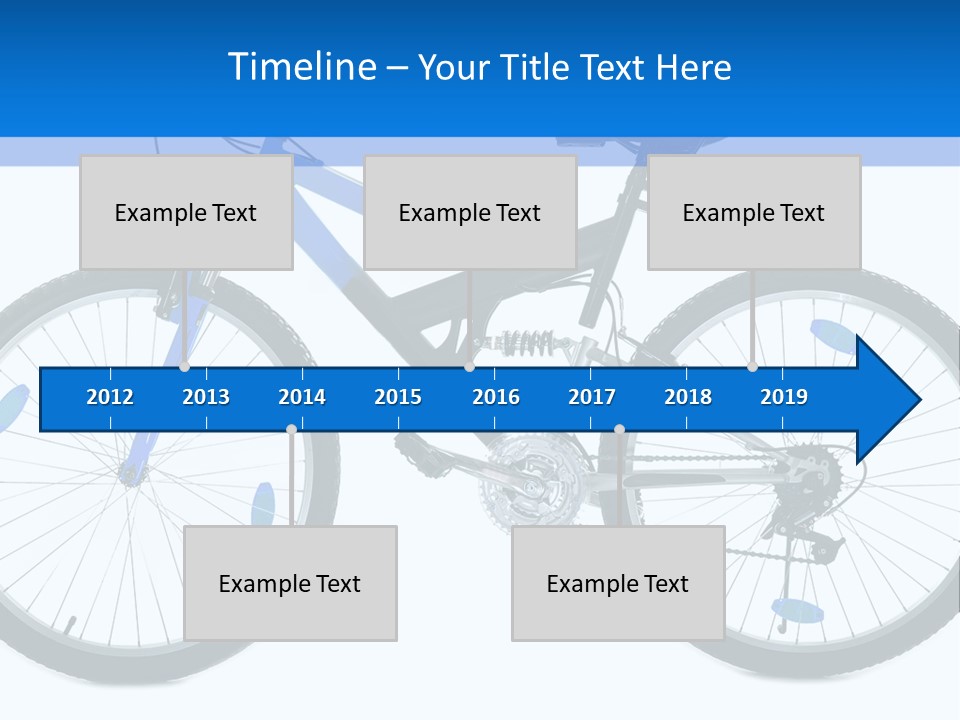 Timeline – Your Title Text Here

Example Text

Example Text

Example Text

2012 2013 2014 2015 2016 2017 2018 2019

Example Text

Example Text